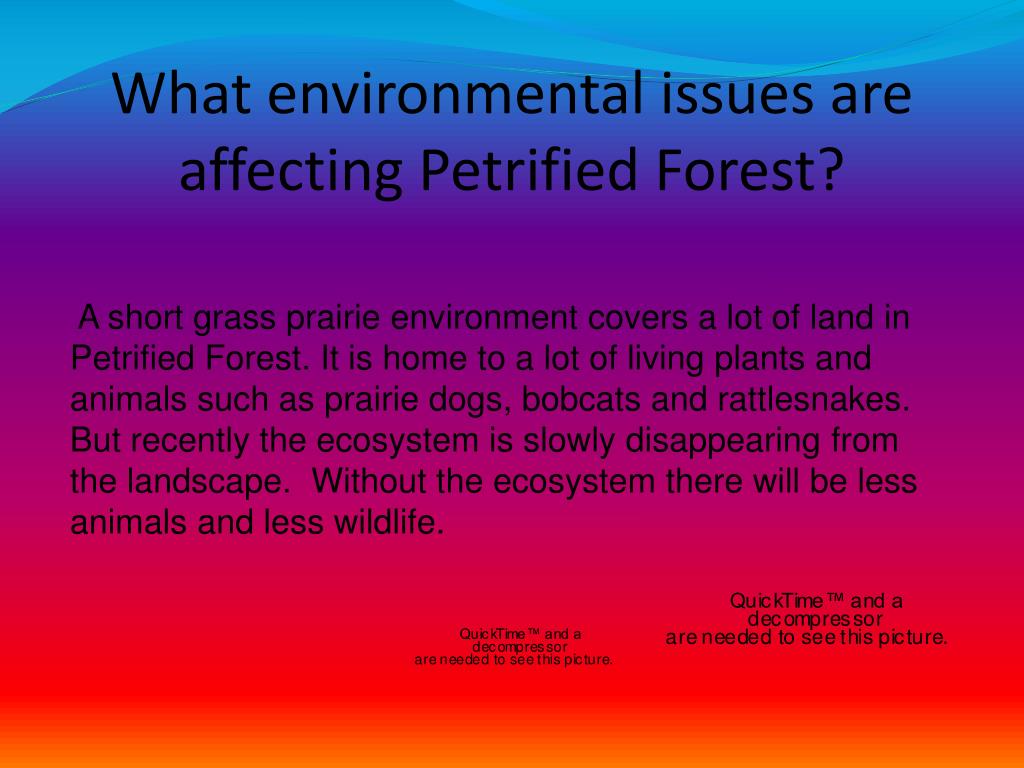 What environmental issues are affecting Petrified Forest?

A short grass prairie environment covers a lot of land in Petrified Forest. It is home to a lot of living plants and animals such as prairie dogs, bobcats and rattlesnakes. But recently the ecosystem is slowly disappearing from the landscape. Without the ecosystem there will be less animals and less wildlife.

QuickTime™ and a decompressor are needed to see this picture.

QuickTime™ and a decompressor are needed to see this picture.